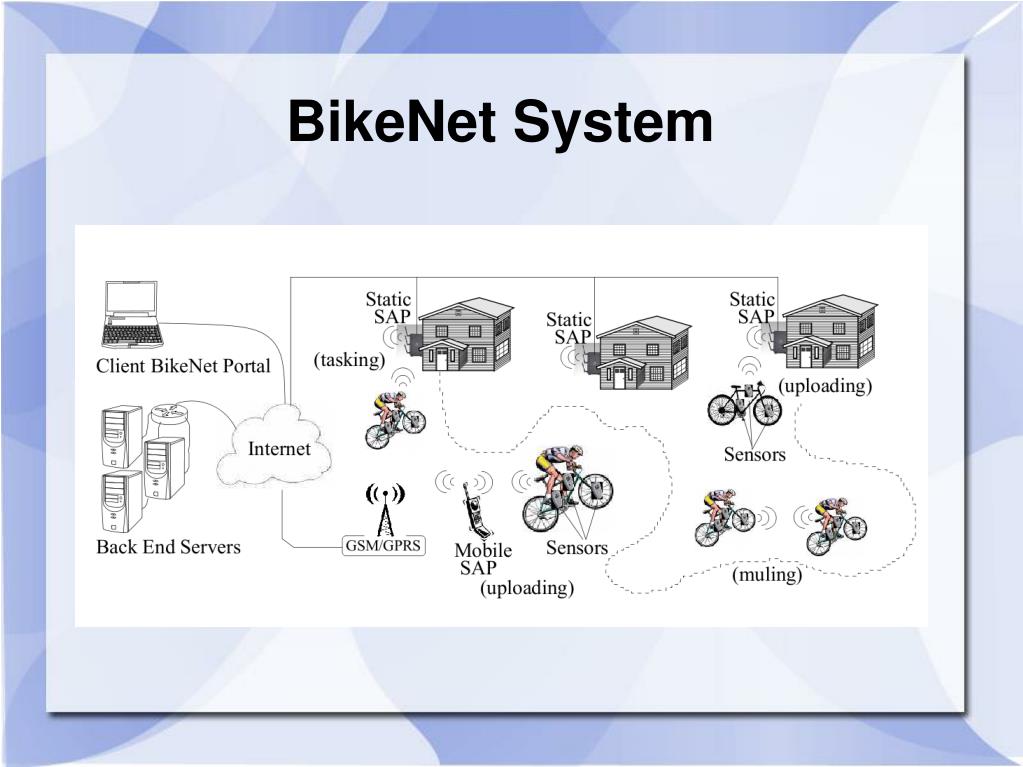 BikeNet System

Client BikeNet Portal

Back End Servers

Internet

GSM/GPRS

Static SAP

(tasking)

Static SAP

Static SAP

(uploading)

Sensors

Mobile SAP

(uploading)

Sensors

(muling)